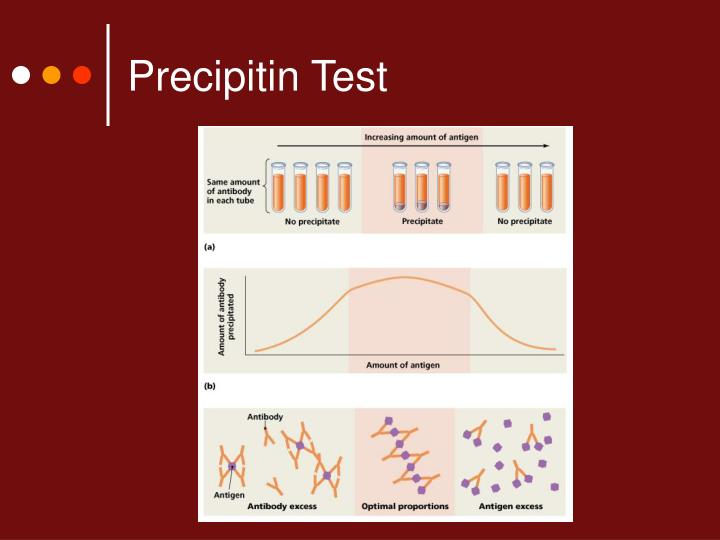 Precipitin Test

Increasing amount of antigen

Same amount of antibody in each tube

No precipitate

Precipitate

No precipitate

(a)

Amount of antibody precipitated

Amount of antigen

(b)

Antibody

Antigen

Antibody excess

Optimal proportions

Antigen excess